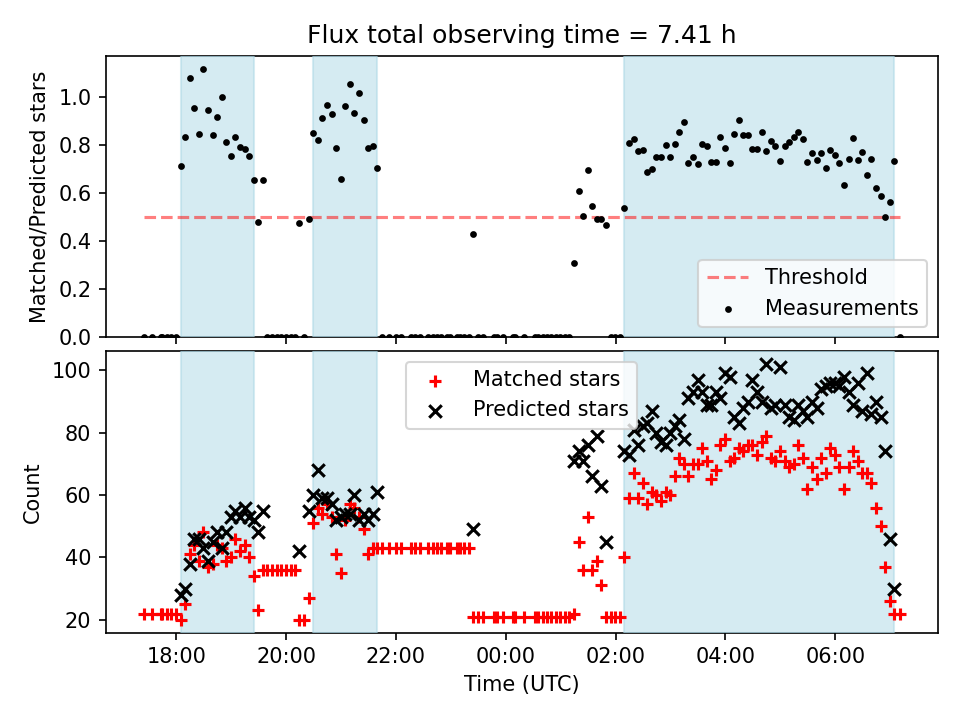 Flux total observing time = 7.41 h

Matched/Predicted stars

1.0
0.8
0.6
0.4
0.2
0.0

Threshold
Measurements

Count

100
80
60
40
20

Matched stars
Predicted stars

18:00
20:00
22:00
00:00
02:00
04:00
06:00

Time (UTC)